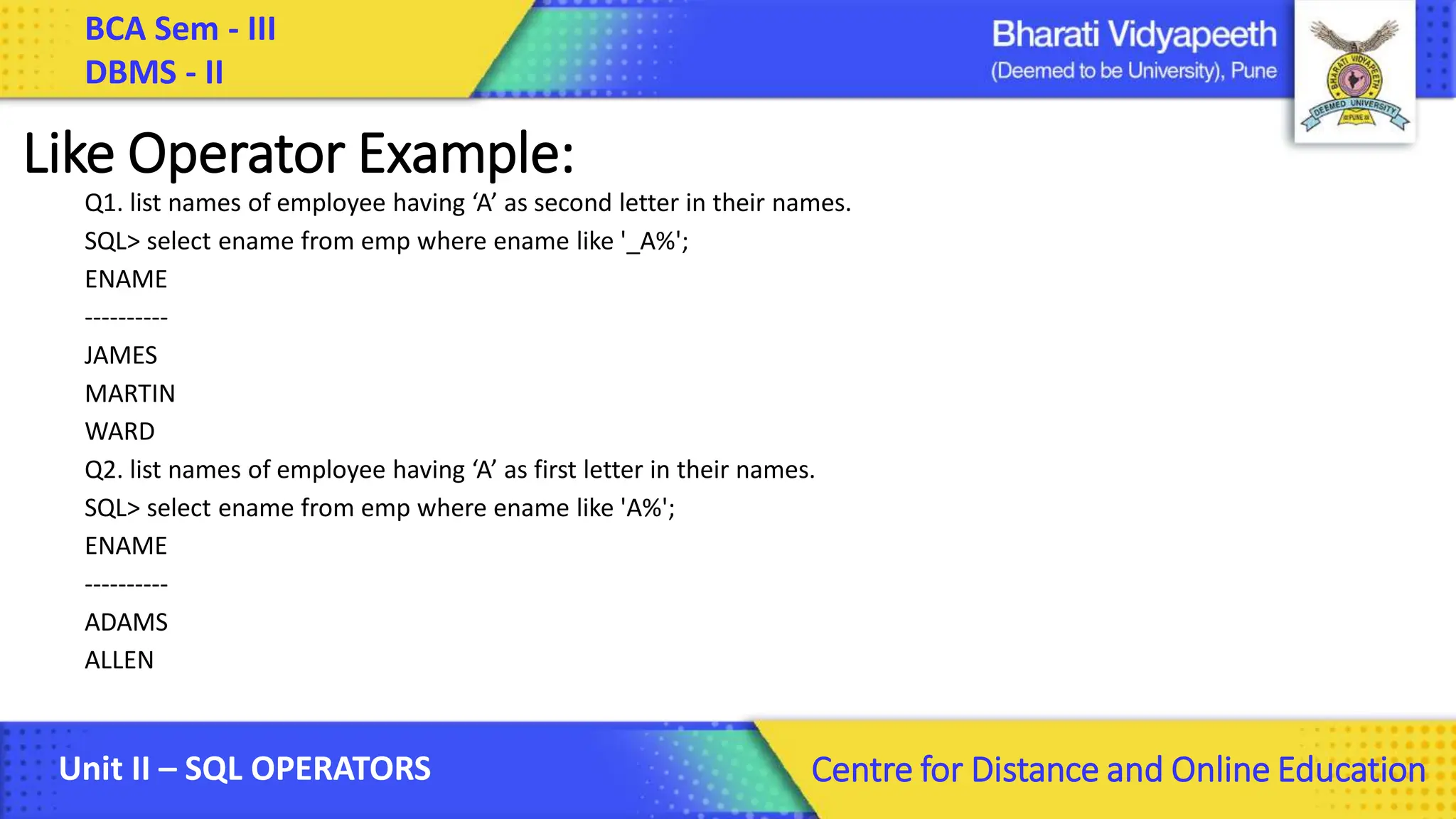 BCA Sem - III
DBMS - II

Bharati Vidyapeeth
(Deemed to be University), Pune

BHARATI VIDYAPEETH
DEEMED UNIVERSITY
PUNE

Like Operator Example:

Q1. list names of employee having ‘A’ as second letter in their names.
SQL> select ename from emp where ename like '_A%';
ENAME
----------
JAMES
MARTIN
WARD
Q2. list names of employee having ‘A’ as first letter in their names.
SQL> select ename from emp where ename like 'A%';
ENAME
----------
ADAMS
ALLEN

Unit II – SQL OPERATORS

Centre for Distance and Online Education